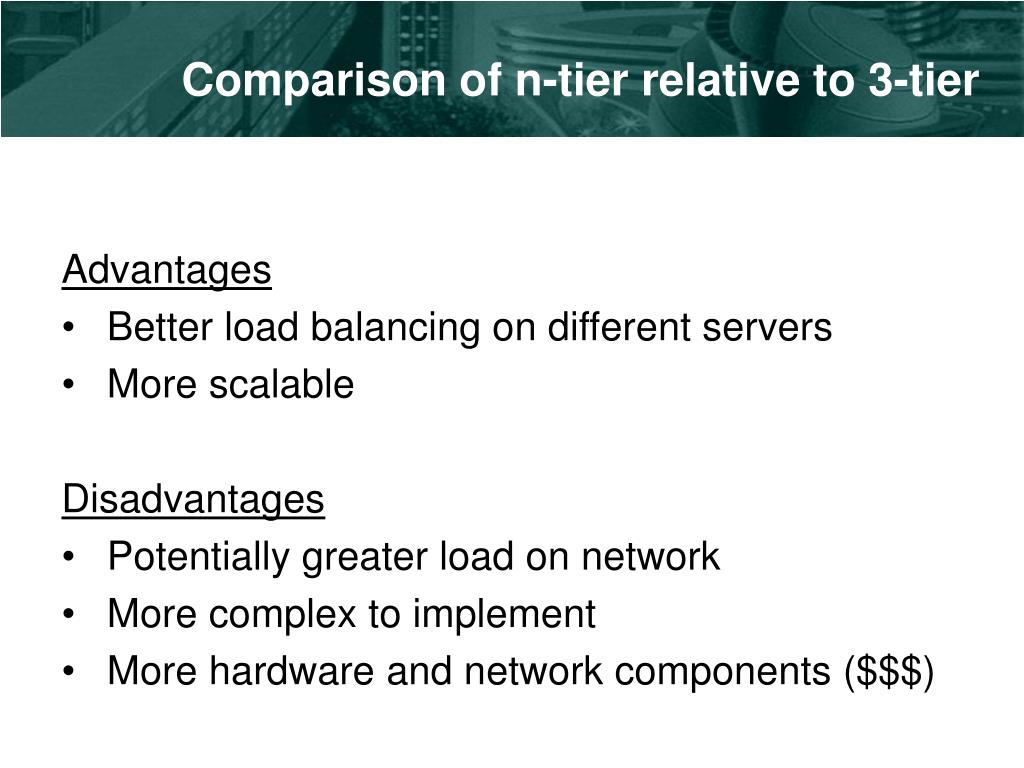 Comparison of n-tier relative to 3-tier

Advantages
• Better load balancing on different servers
• More scalable

Disadvantages
• Potentially greater load on network
• More complex to implement
• More hardware and network components (\$\$\$)